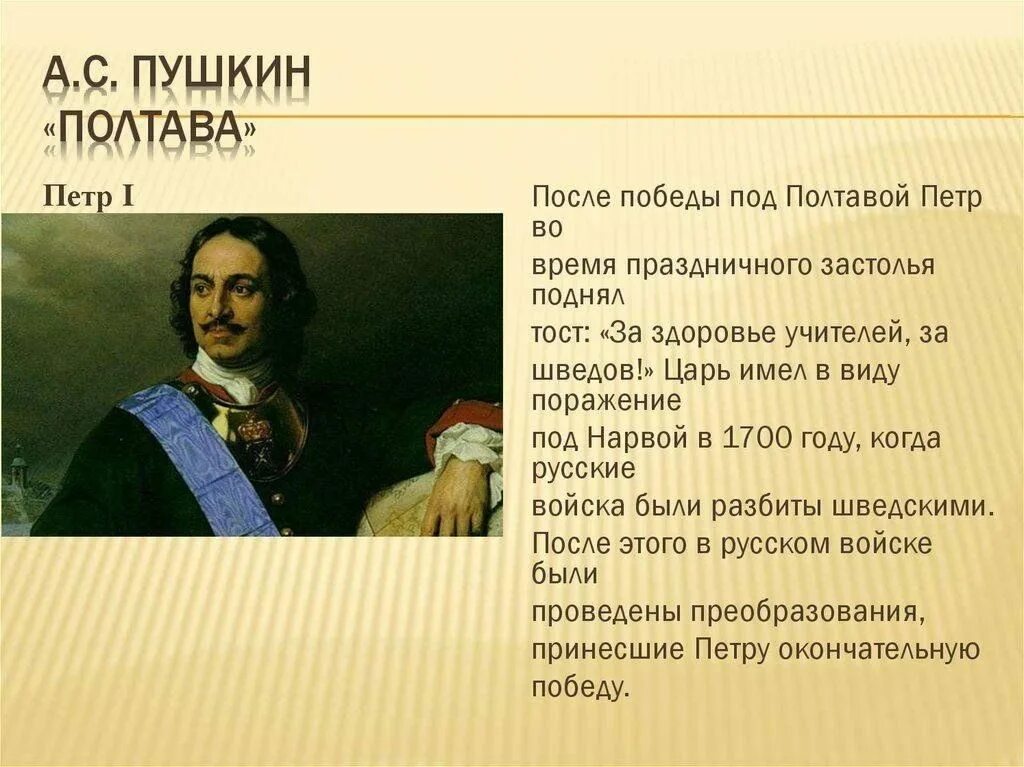 А.С. ПУШКИН «ПОЛТАВА»

Петр I

После победы под Полтавой Петр во время праздничного застолья поднял тост: «За здоровье учителей, за шведов!» Царь имел в виду поражение под Нарвой в 1700 году, когда русские войска были разбиты шведскими. После этого в русском войске были проведены преобразования, принесшие Петру окончательную победу.